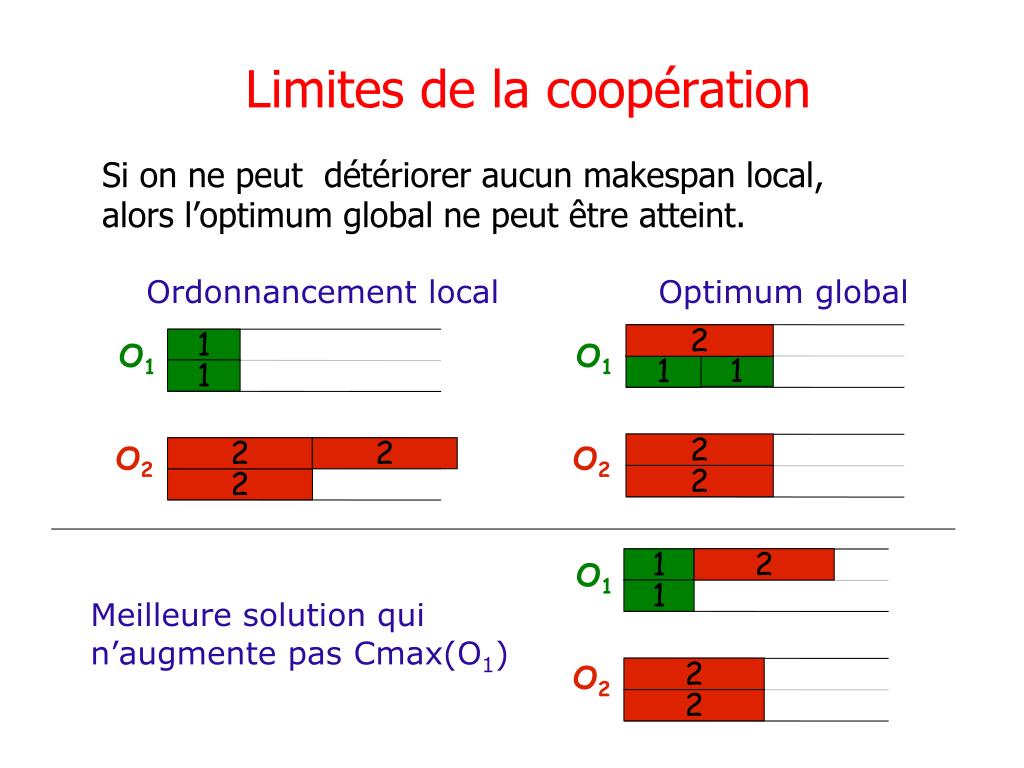 Limites de la coopération

Si on ne peut détériorer aucun makespan local, alors l'optimum global ne peut être atteint.

Ordonnancement local

$O_1$
1
1

$O_2$
2 2
2

Optimum global

$O_1$
2
1 1

$O_2$
2
2

Meilleure solution qui n'augmente pas Cmax($O_1$)

$O_1$
1 2
1

$O_2$
2
2